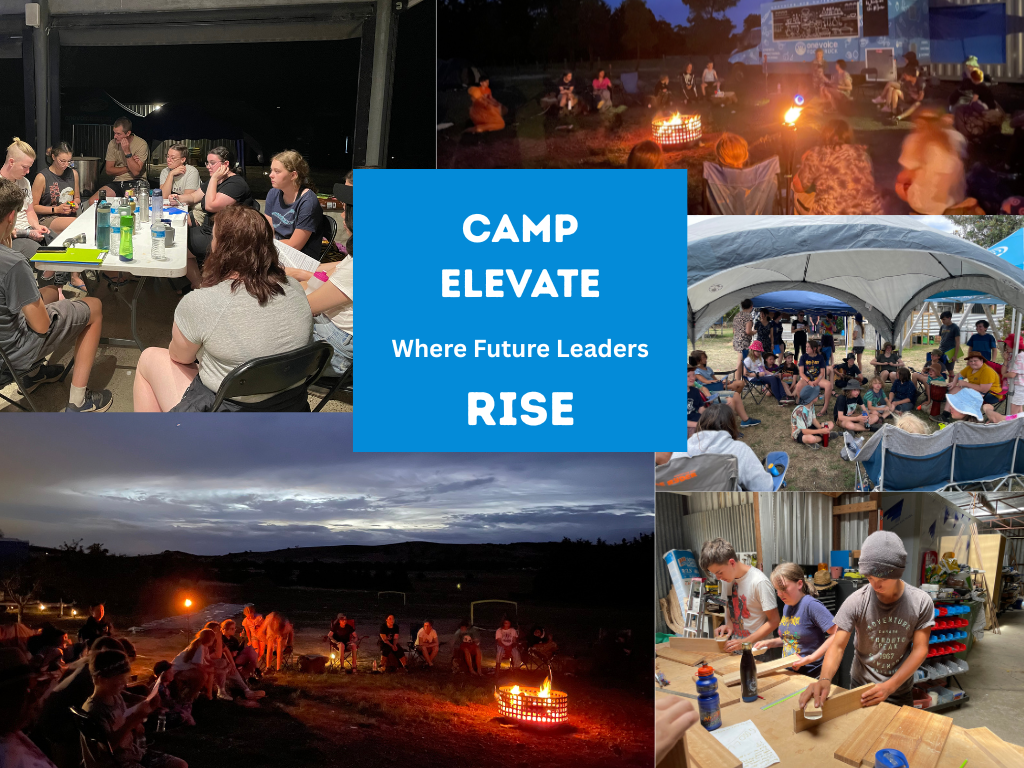 CAMP
ELEVATE

Where Future Leaders

RISE